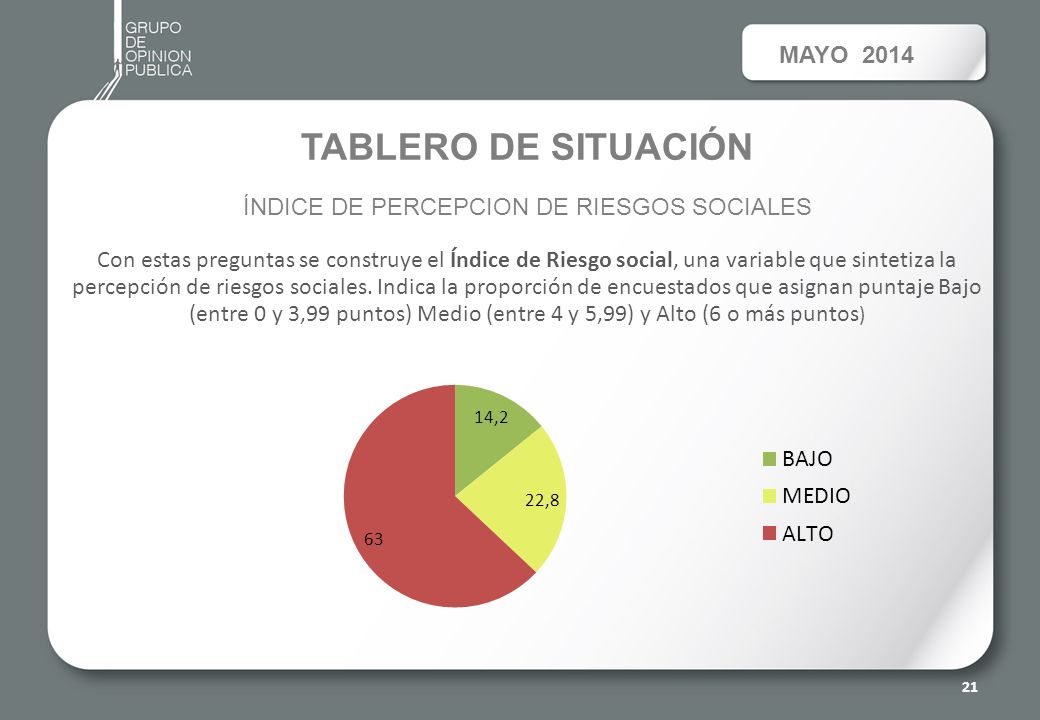 GRUPO
DE
OPINION
PUBLICA

MAYO 2014

TABLERO DE SITUACIÓN

ÍNDICE DE PERCEPCION DE RIESGOS SOCIALES

Con estas preguntas se construye el Índice de Riesgo social, una variable que sintetiza la percepción de riesgos sociales. Indica la proporción de encuestados que asignan puntaje Bajo (entre 0 y 3,99 puntos) Medio (entre 4 y 5,99) y Alto (6 o más puntos)

14,2
22,8
63

BAJO
MEDIO
ALTO

21